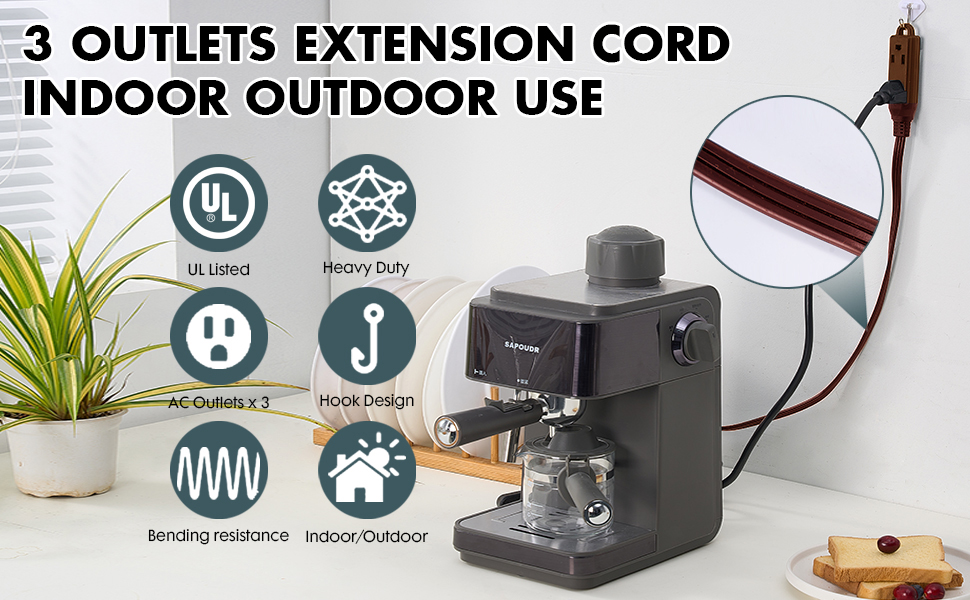 3 OUTLETS EXTENSION CORD
INDOOR OUTDOOR USE

UL

UL Listed

Heavy Duty

AC Outlets x 3

Hook Design

Bending resistance

Indoor/Outdoor

SAPOUDR